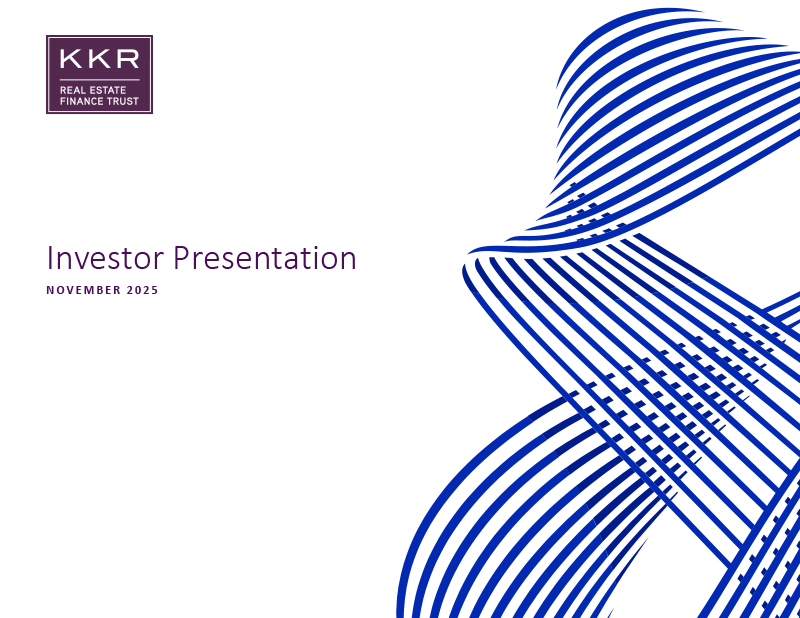 KKR
REAL ESTATE FINANCE TRUST

Investor Presentation

NOVEMBER 2025